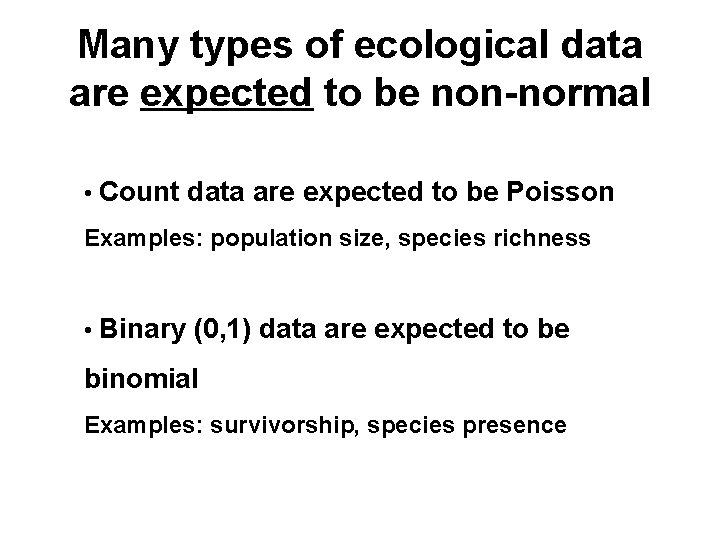 Many types of ecological data are expected to be non-normal

• Count data are expected to be Poisson

Examples: population size, species richness

• Binary (0,1) data are expected to be binomial

Examples: survivorship, species presence